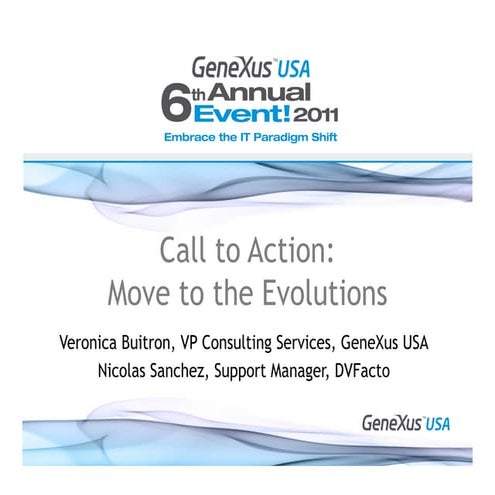 GeneXus™ USA
6th Annual Event! 2011
Embrace the IT Paradigm Shift

Call to Action:
Move to the Evolutions

Veronica Buitron, VP Consulting Services, GeneXus USA
Nicolas Sanchez, Support Manager, DVFacto

GeneXus™ USA